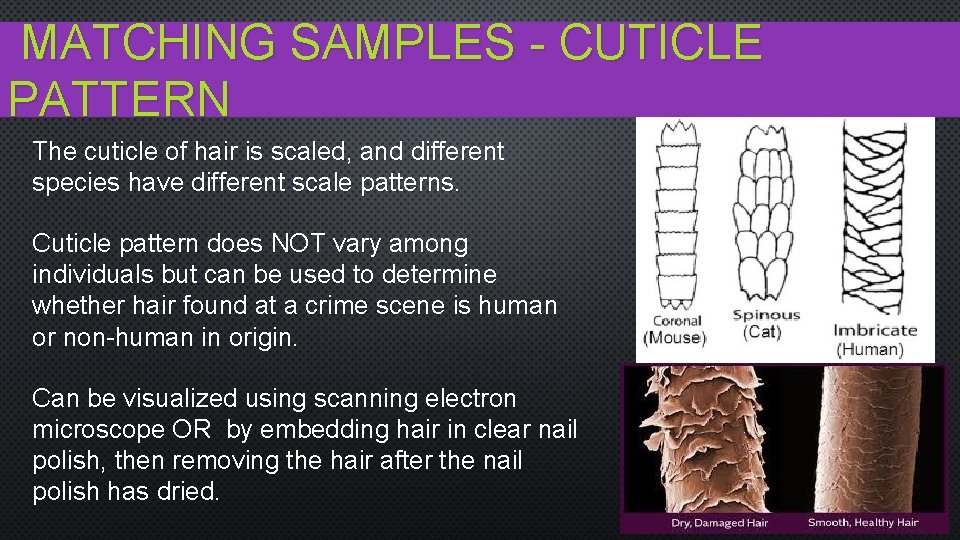 MATCHING SAMPLES - CUTICLE PATTERN

The cuticle of hair is scaled, and different species have different scale patterns.

Cuticle pattern does NOT vary among individuals but can be used to determine whether hair found at a crime scene is human or non-human in origin.

Can be visualized using scanning electron microscope OR by embedding hair in clear nail polish, then removing the hair after the nail polish has dried.

Coronal (Mouse)

Spinous (Cat)

Imbricate (Human)

Dry, Damaged Hair

Smooth, Healthy Hair